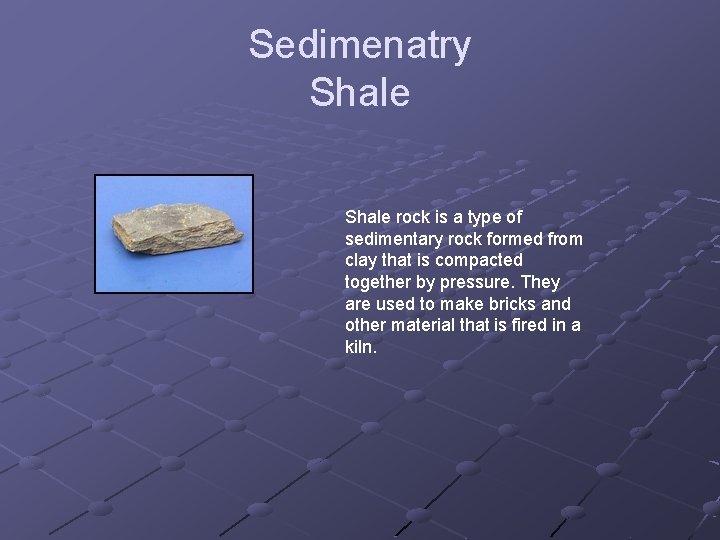 Sedimenatry
Shale

Shale rock is a type of sedimentary rock formed from clay that is compacted together by pressure. They are used to make bricks and other material that is fired in a kiln.